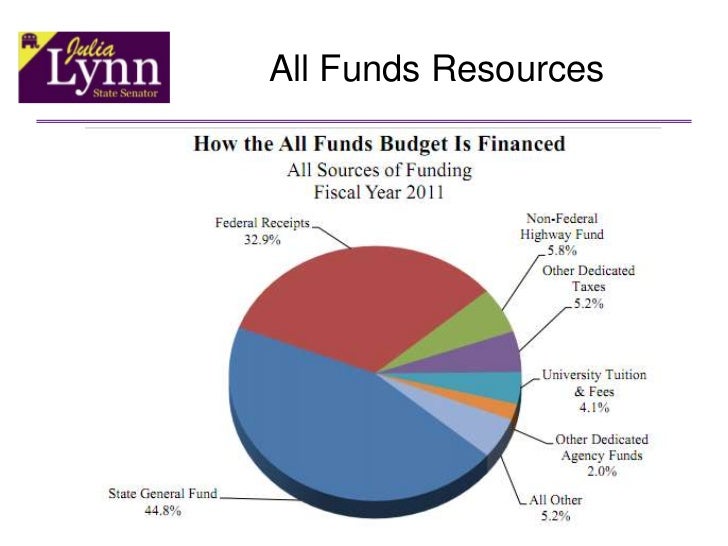 Julia
Lynn
State Senator

All Funds Resources

How the All Funds Budget Is Financed
All Sources of Funding
Fiscal Year 2011

Federal Receipts
32.9%

Non-Federal
Highway Fund
5.8%

Other Dedicated
Taxes
5.2%

University Tuition
& Fees
4.1%

Other Dedicated
Agency Funds
2.0%

All Other
5.2%

State General Fund
44.8%